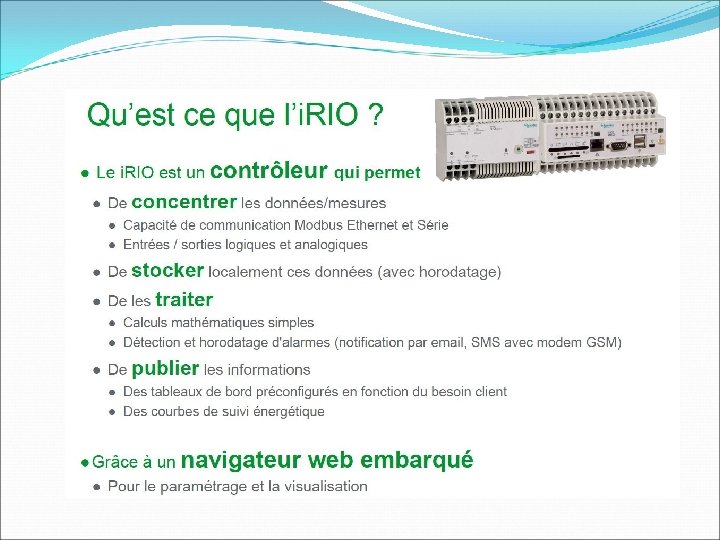 Qu'est ce que l'iRIO ?

● Le iRIO est un contrôleur qui permet

● De concentrer les données/mesures

● Capacité de communication Modbus Ethernet et Série

● Entrées / sorties logiques et analogiques

● De stocker localement ces données (avec horodatage)

● De les traiter

● Calculs mathématiques simples

● Détection et horodatage d'alarmes (notification par email, SMS avec modem GSM)

● De publier les informations

● Des tableaux de bord préconfigurés en fonction du besoin client

● Des courbes de suivi énergétique

● Grâce à un navigateur web embarqué

● Pour le paramétrage et la visualisation